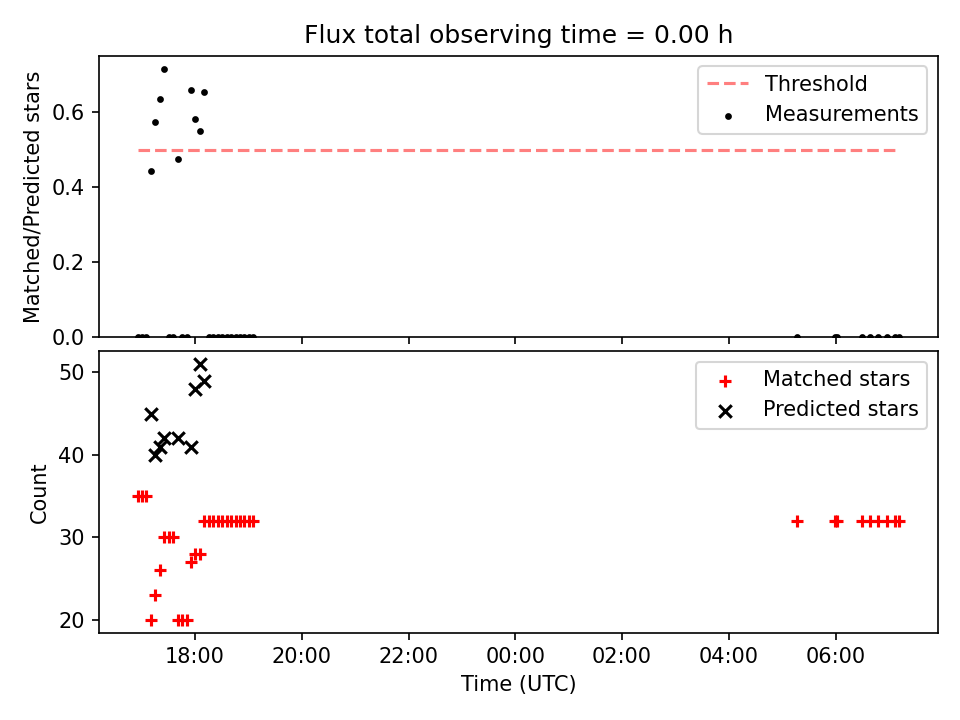 Flux total observing time = 0.00 h

Matched/Predicted stars

0.6
0.4
0.2
0.0

Threshold
Measurements

Count

50
40
30
20

Matched stars
Predicted stars

18:00
20:00
22:00
00:00
02:00
04:00
06:00

Time (UTC)